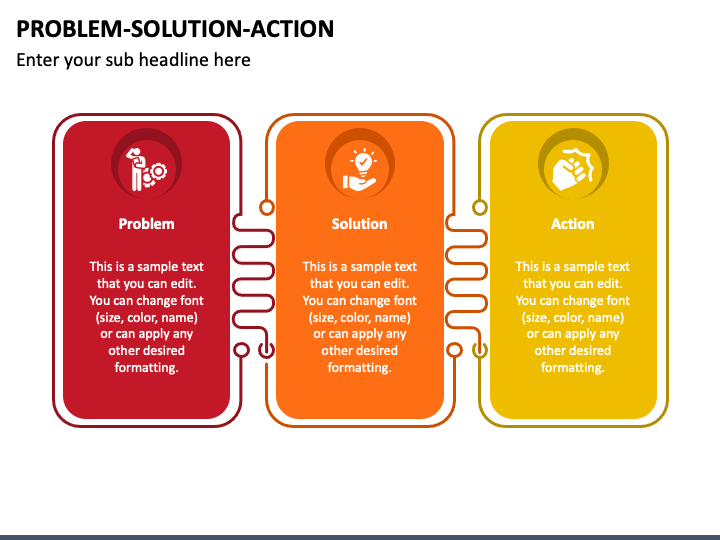 PROBLEM-SOLUTION-ACTION
Enter your sub headline here

Problem

This is a sample text that you can edit. You can change font (size, color, name) or can apply any other desired formatting.

Solution

This is a sample text that you can edit. You can change font (size, color, name) or can apply any other desired formatting.

Action

This is a sample text that you can edit. You can change font (size, color, name) or can apply any other desired formatting.